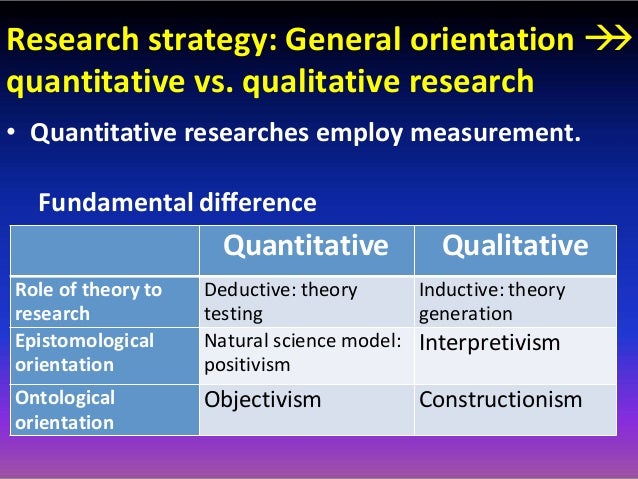 Research strategy: General orientation → quantitative vs. qualitative research

• Quantitative researches employ measurement.

Fundamental difference

|  | Quantitative | Qualitative |
|---|---|---|
| Role of theory to research | Deductive: theory testing | Inductive: theory generation |
| Epistomological orientation | Natural science model: positivism | Interpretivism |
| Ontological orientation | Objectivism | Constructionism |